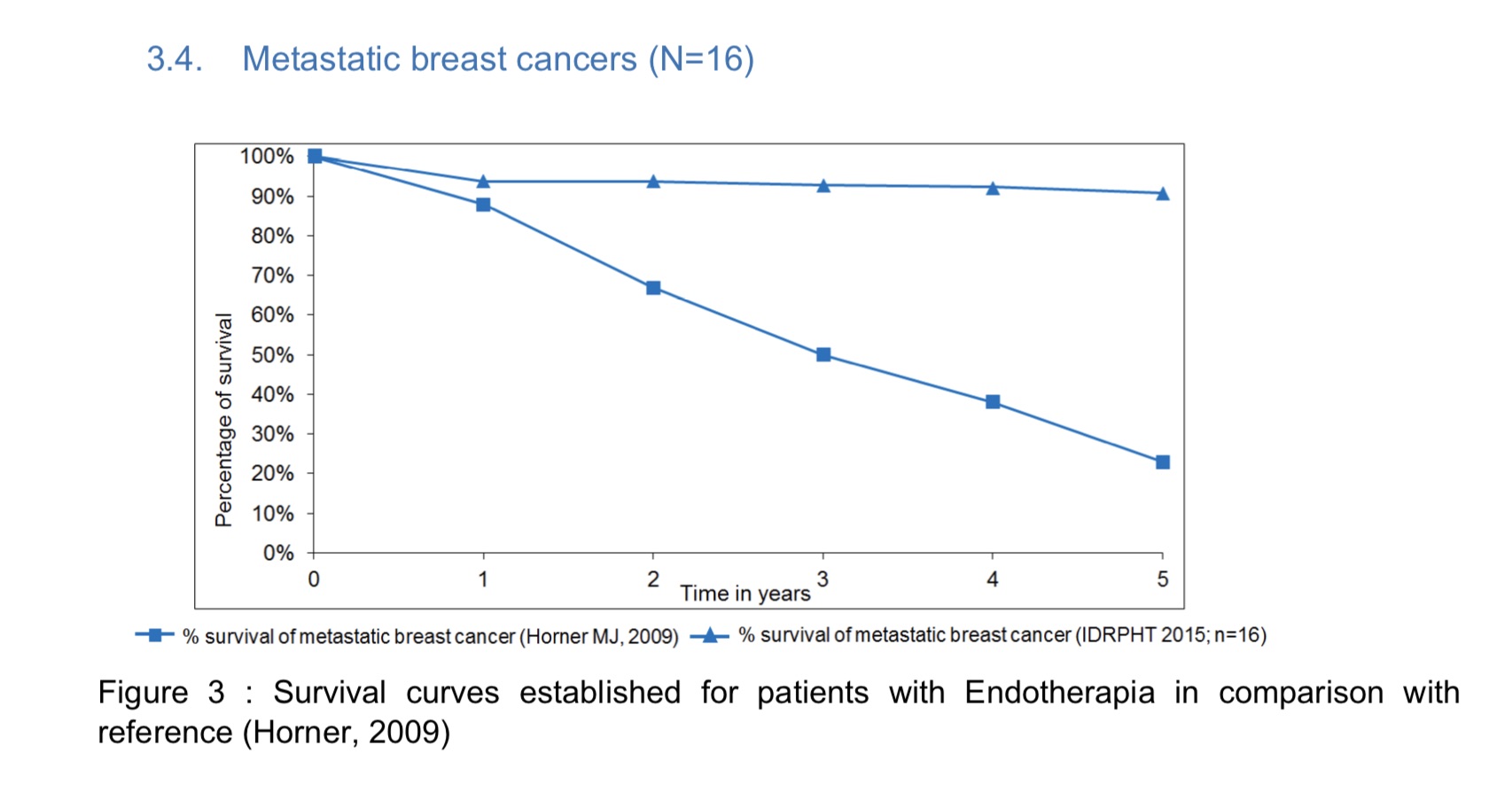 3.4. Metastatic breast cancers (N=16)

100%
90%
80%
70%
60%
50%
40%
30%
20%
10%
0%

Percentage of survival

0 1 2 3 4 5
Time in years

% survival of metastatic breast cancer (Horner MJ, 2009) % survival of metastatic breast cancer (IDRPHT 2015; n=16)

Figure 3 : Survival curves established for patients with Endotherapia in comparison with reference (Horner, 2009)